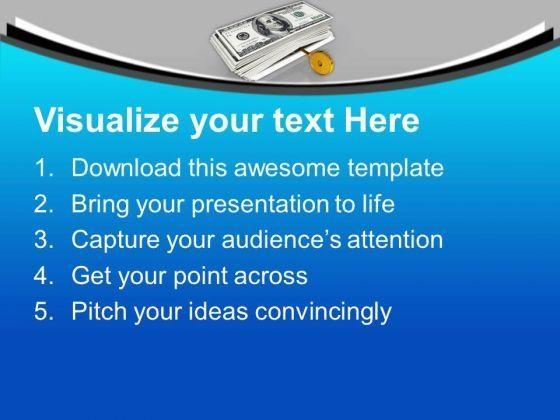 Visualize your text Here

1. Download this awesome template
2. Bring your presentation to life
3. Capture your audience's attention
4. Get your point across
5. Pitch your ideas convincingly